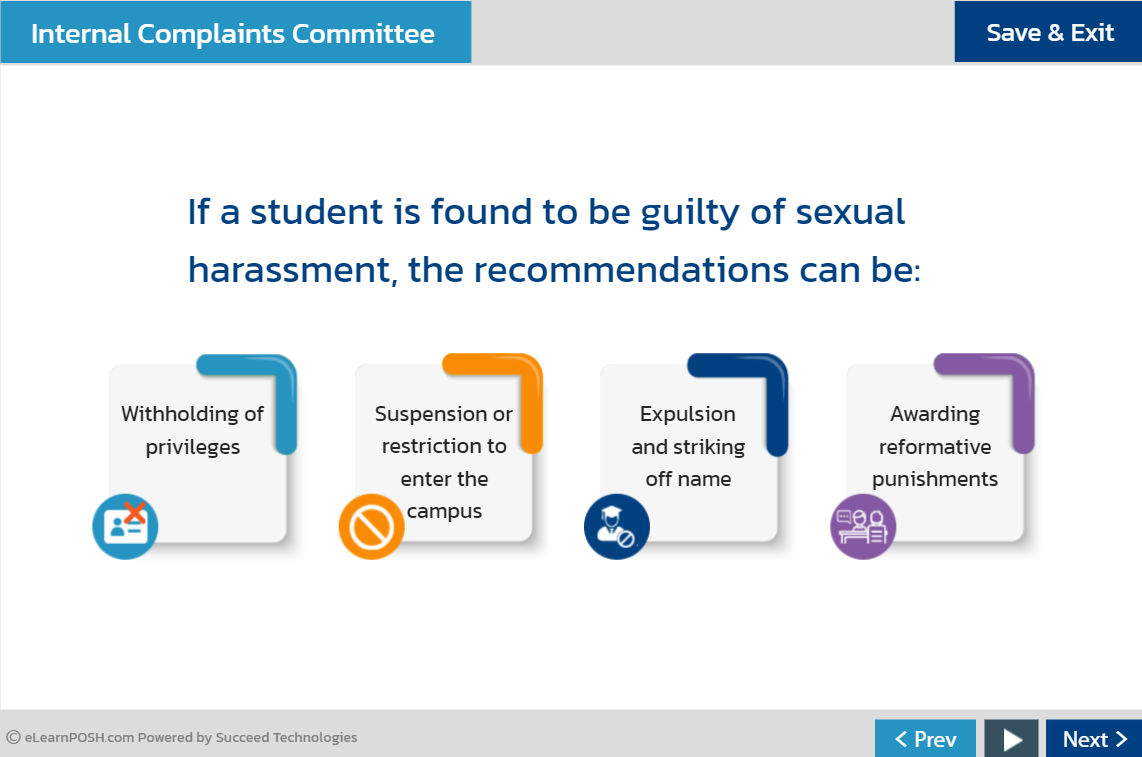 Internal Complaints Committee

Save & Exit

If a student is found to be guilty of sexual harassment, the recommendations can be:

Withholding of privileges

Suspension or restriction to enter the campus

Expulsion and striking off name

Awarding reformative punishments

© eLearnPOSH.com Powered by Succeed Technologies

< Prev

Next >